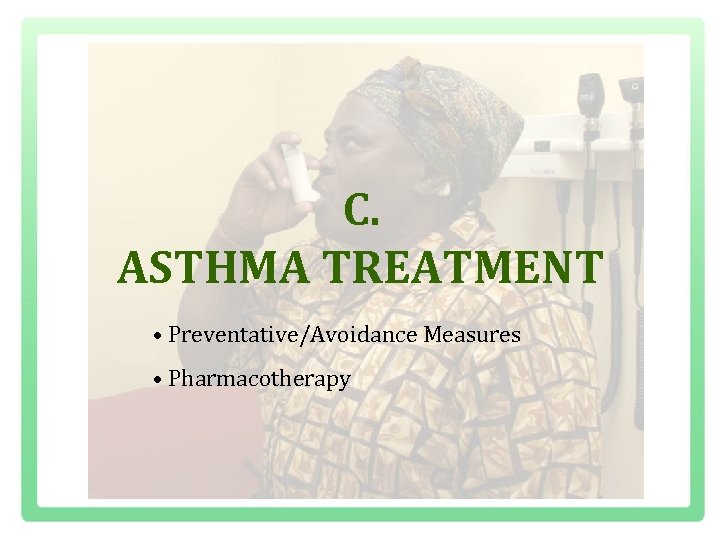 C.
ASTHMA TREATMENT

• Preventative/Avoidance Measures
• Pharmacotherapy